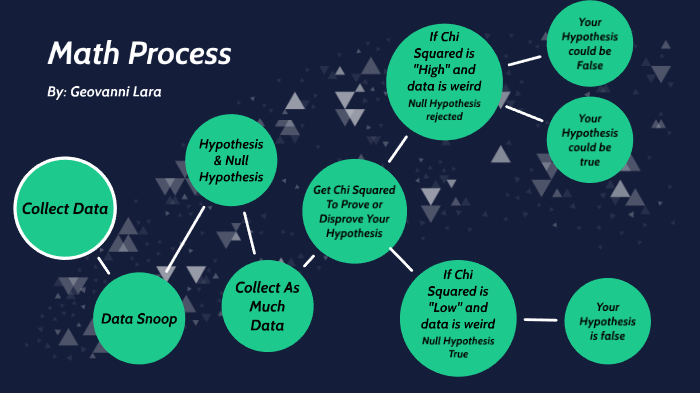 Math Process

By: Geovanni Lara

Collect Data

Data Snoop

Hypothesis & Null Hypothesis

Collect As Much Data

Get Chi Squared To Prove or Disprove Your Hypothesis

If Chi Squared is "High" and data is weird
Null Hypothesis rejected

Your Hypothesis could be False

Your Hypothesis could be true

If Chi Squared is "Low" and data is weird
Null Hypothesis True

Your Hypothesis is false